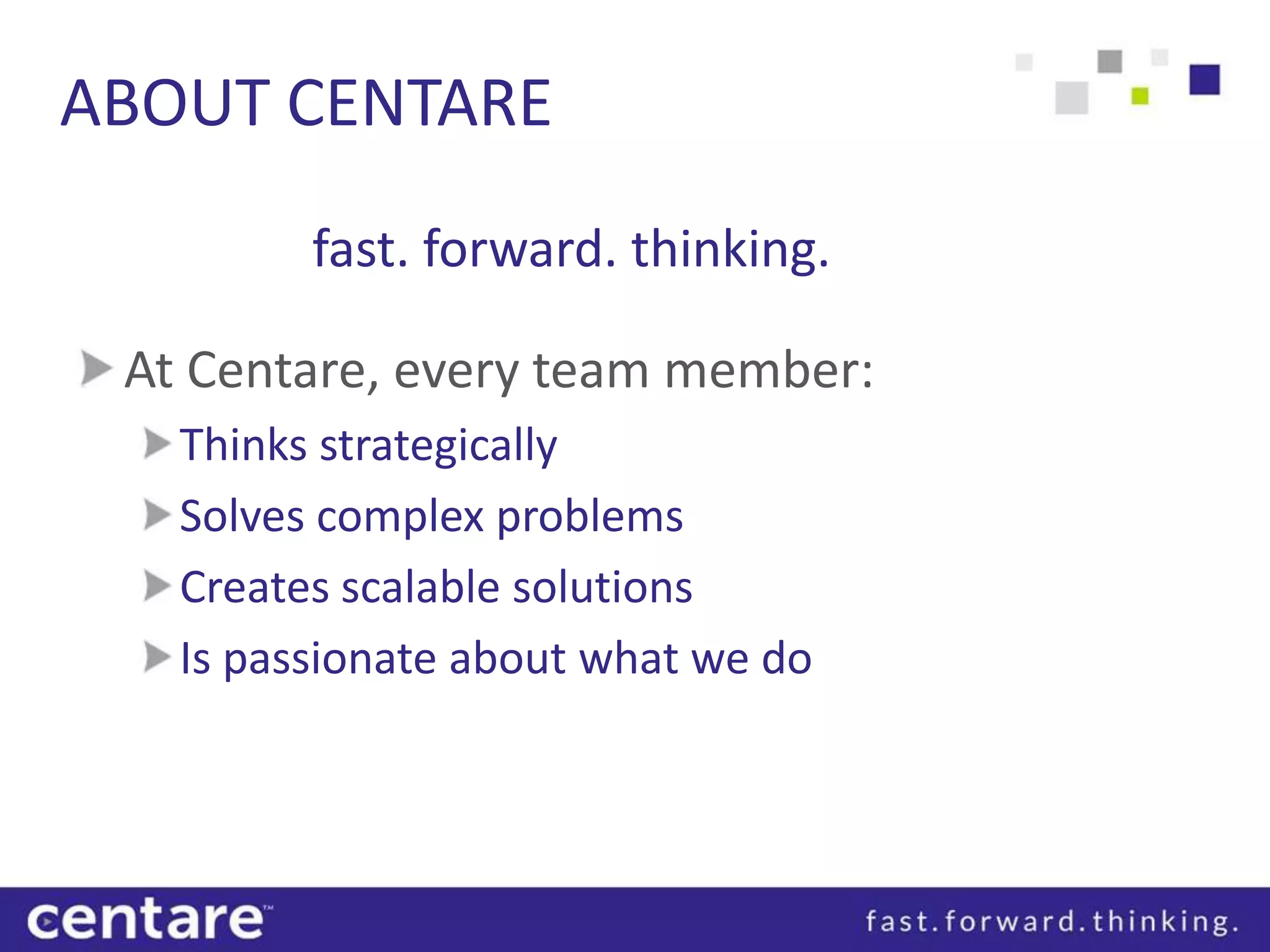 ABOUT CENTARE

fast. forward. thinking.

At Centare, every team member:
Thinks strategically
Solves complex problems
Creates scalable solutions
Is passionate about what we do

centare™

fast.forward.thinking.